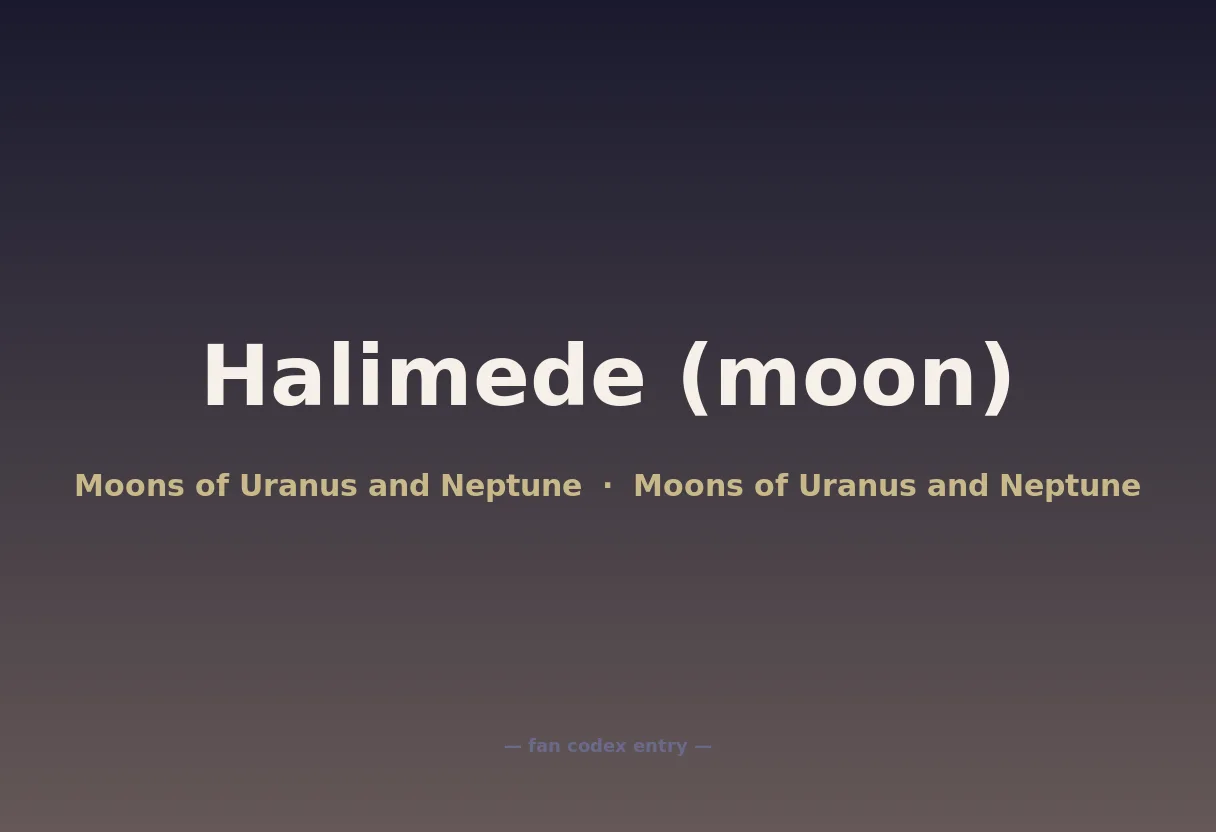 Halimede (moon)

Moons of Uranus and Neptune · Moons of Uranus and Neptune

— fan codex entry —